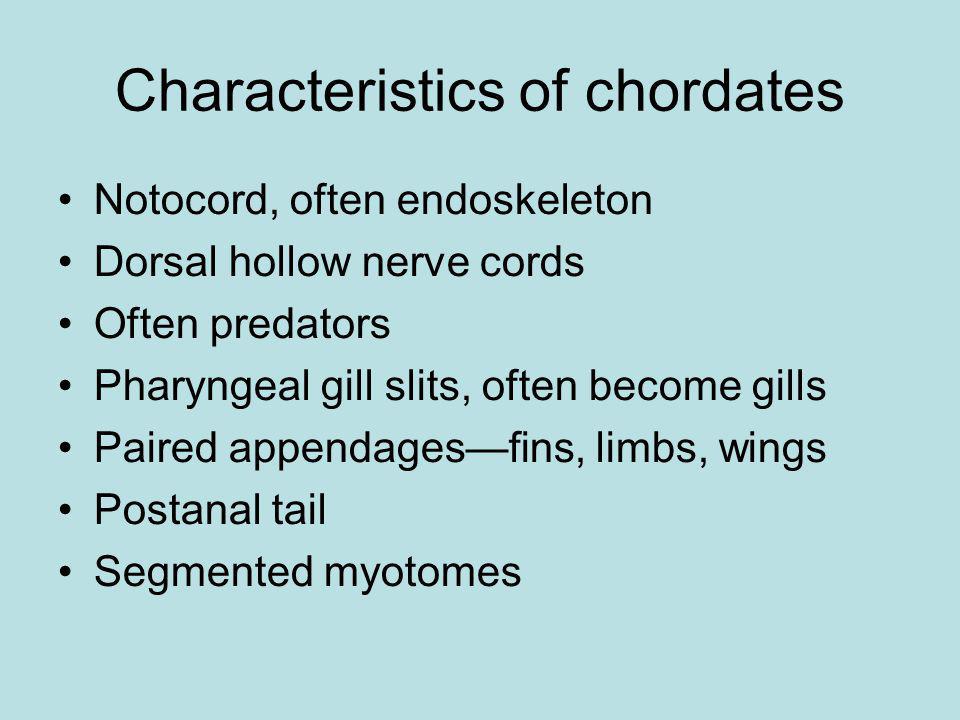 Characteristics of chordates

• Notocord, often endoskeleton
• Dorsal hollow nerve cords
• Often predators
• Pharyngeal gill slits, often become gills
• Paired appendages—fins, limbs, wings
• Postanal tail
• Segmented myotomes